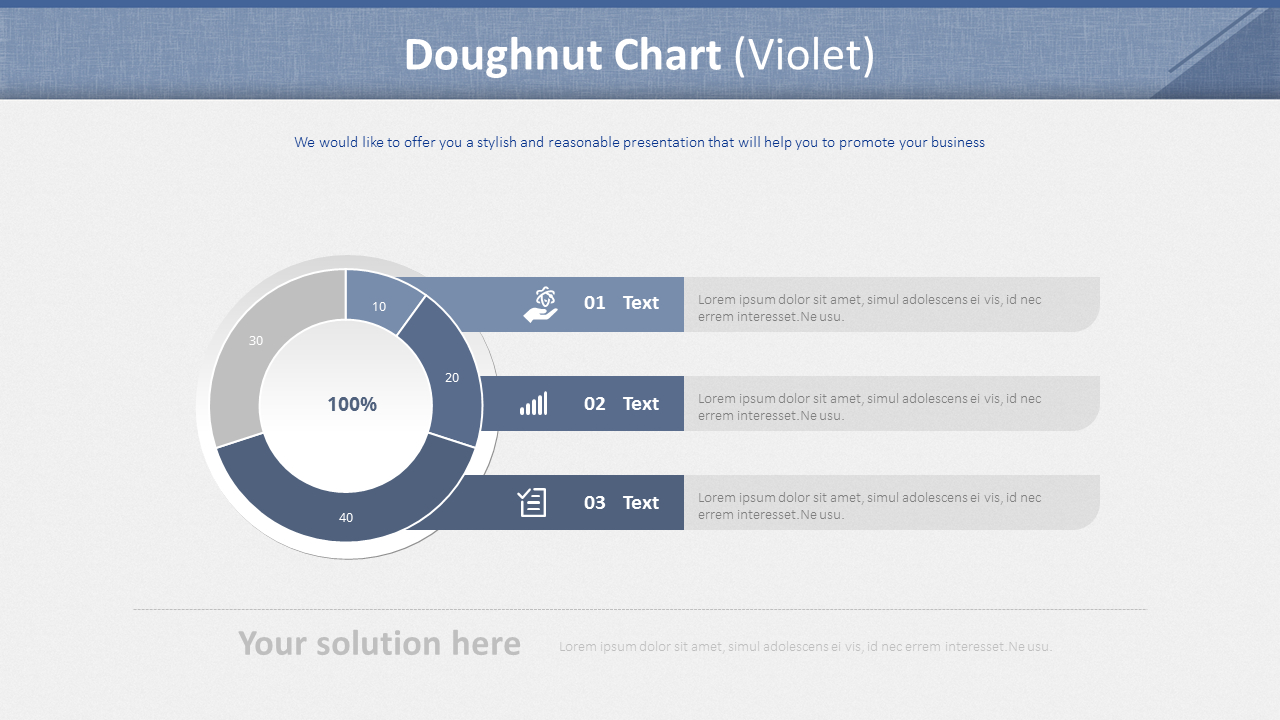 Doughnut Chart (Violet)

We would like to offer you a stylish and reasonable presentation that will help you to promote your business

10
20
30
40
100%

01 Text
Lorem ipsum dolor sit amet, simul adolescens ei vis, id nec errem interesset.Ne usu.

02 Text
Lorem ipsum dolor sit amet, simul adolescens ei vis, id nec errem interesset.Ne usu.

03 Text
Lorem ipsum dolor sit amet, simul adolescens ei vis, id nec errem interesset.Ne usu.

Your solution here
Lorem ipsum dolor sit amet, simul adolescens ei vis, id nec errem interesset.Ne usu.